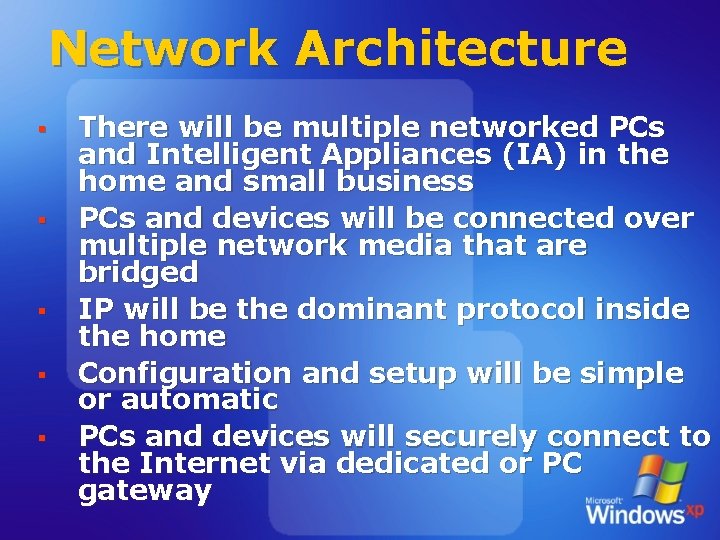 Network Architecture

▪ There will be multiple networked PCs and Intelligent Appliances (IA) in the home and small business

▪ PCs and devices will be connected over multiple network media that are bridged

▪ IP will be the dominant protocol inside the home

▪ Configuration and setup will be simple or automatic

▪ PCs and devices will securely connect to the Internet via dedicated or PC gateway

Microsoft Windows xp